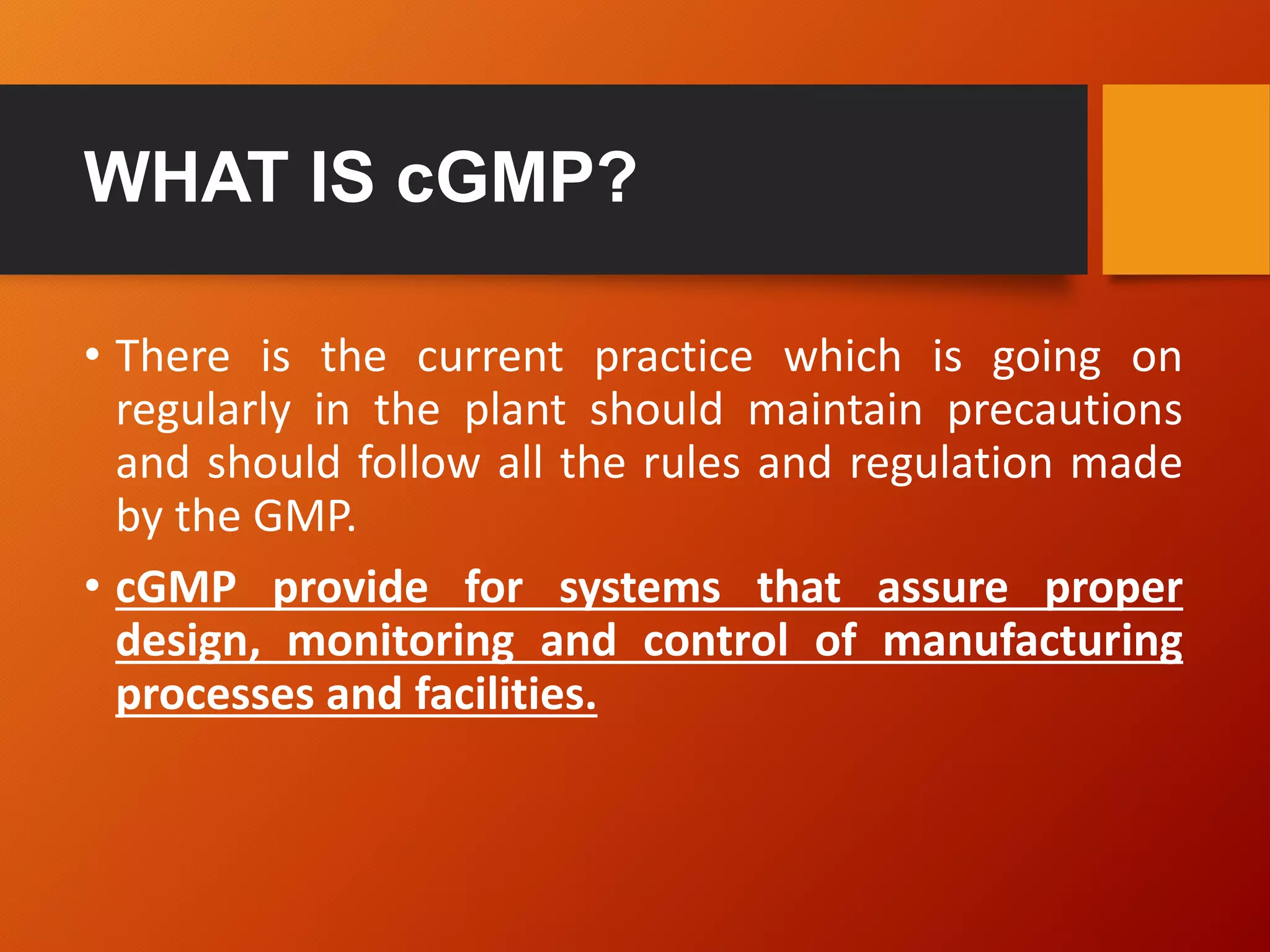 WHAT IS cGMP?

• There is the current practice which is going on regularly in the plant should maintain precautions and should follow all the rules and regulation made by the GMP.

• cGMP provide for systems that assure proper design, monitoring and control of manufacturing processes and facilities.